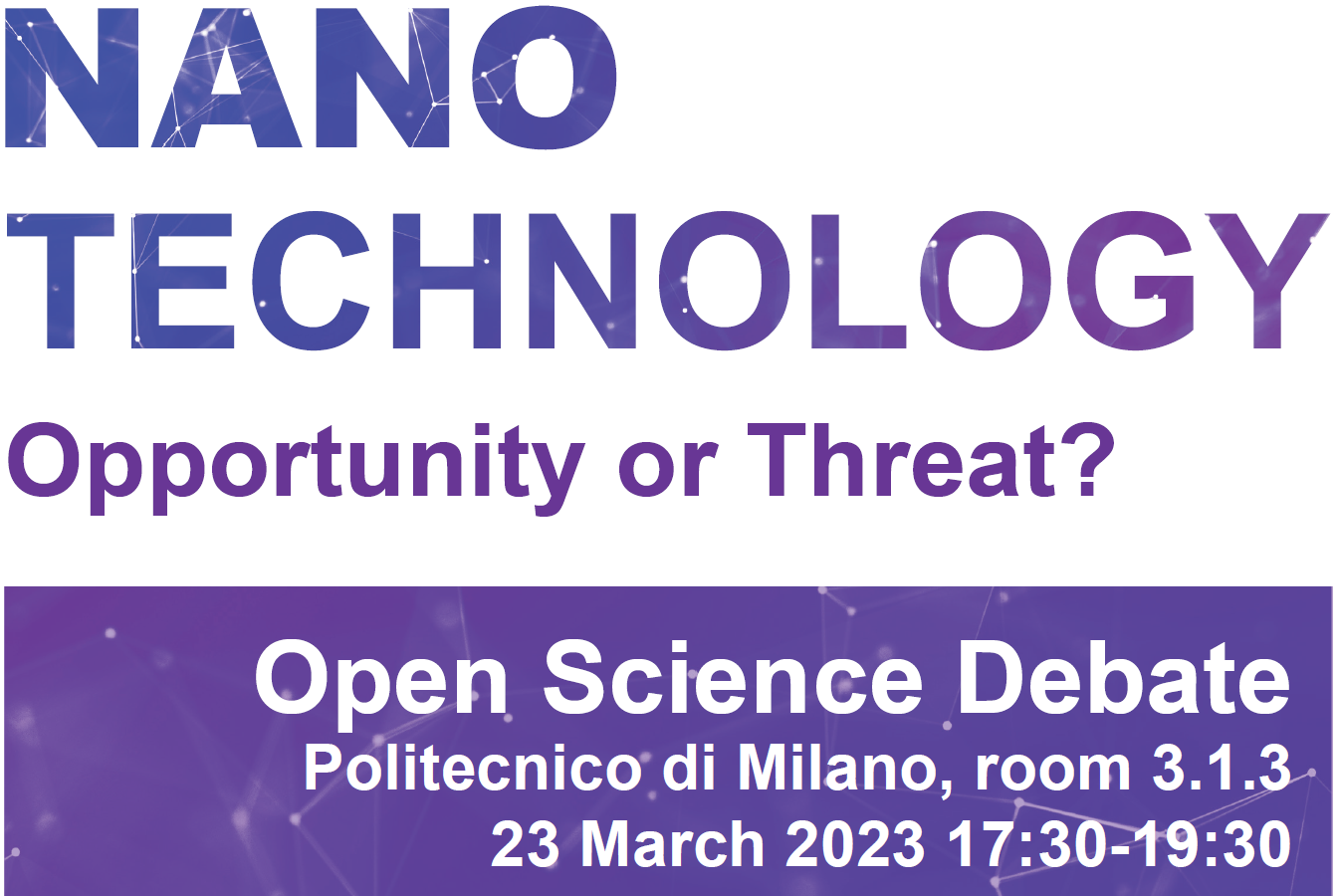 NANO
TECHNOLOGY
Opportunity or Threat?

Open Science Debate
Politecnico di Milano, room 3.1.3
23 March 2023 17:30-19:30